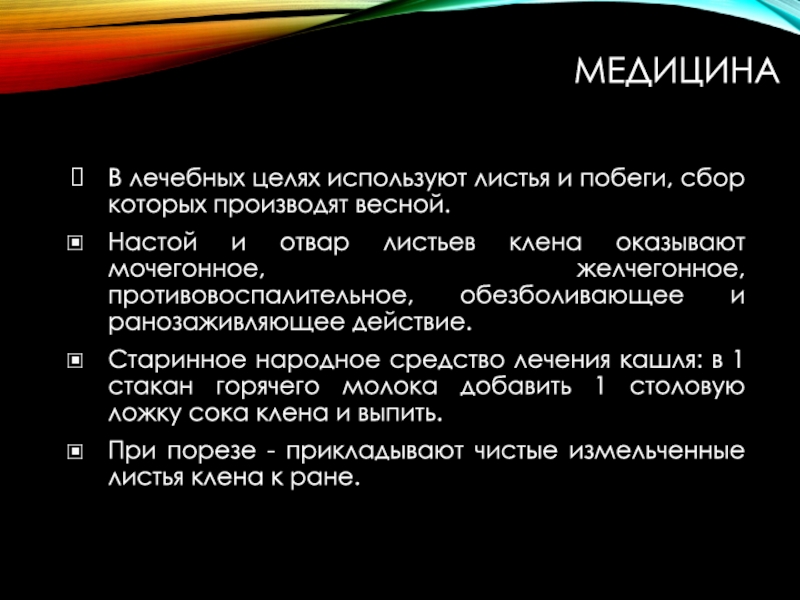 МЕДИЦИНА

В лечебных целях используют листья и побеги, сбор которых производят весной.

Настой и отвар листьев клена оказывают мочегонное, желчегонное, противовоспалительное, обезболивающее и ранозаживляющее действие.

Старинное народное средство лечения кашля: в 1 стакан горячего молока добавить 1 столовую ложку сока клена и выпить.

При порезе - прикладывают чистые измельченные листья клена к ране.